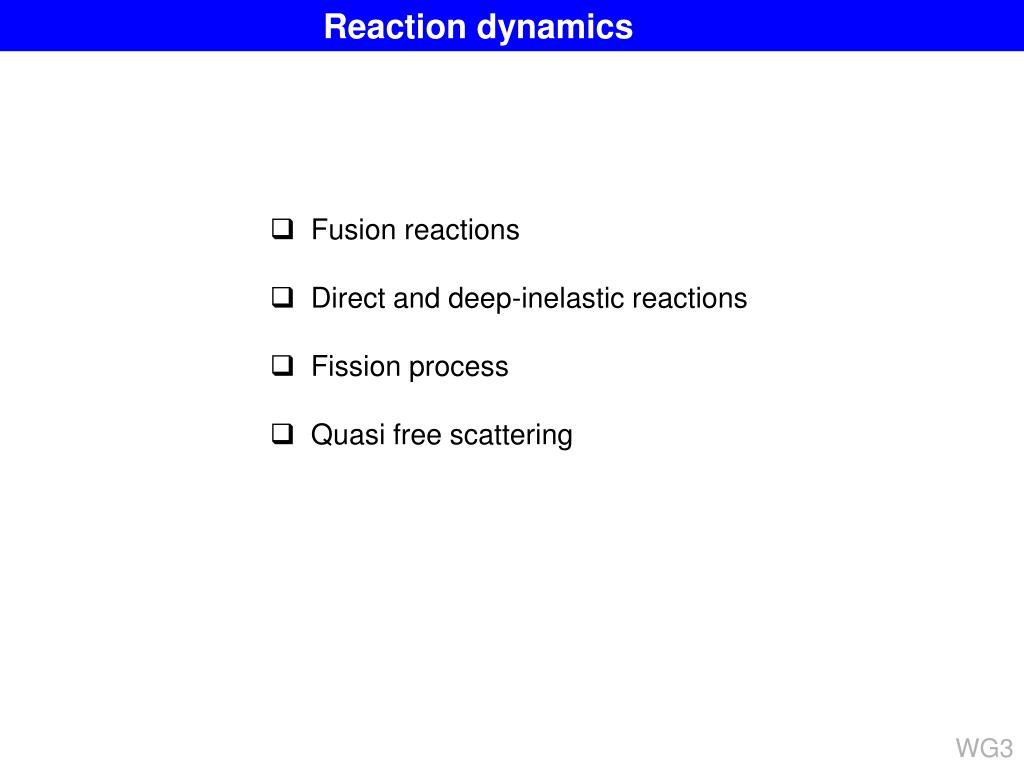 Reaction dynamics

❑ Fusion reactions

❑ Direct and deep-inelastic reactions

❑ Fission process

❑ Quasi free scattering

WG3